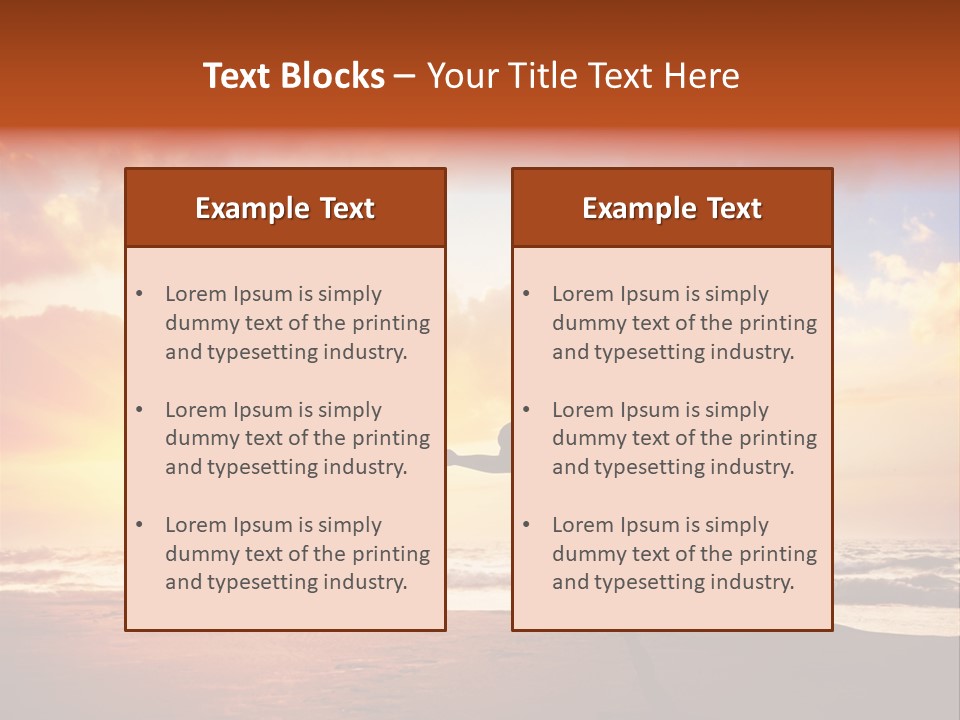 Text Blocks – Your Title Text Here

Example Text

• Lorem Ipsum is simply dummy text of the printing and typesetting industry.

• Lorem Ipsum is simply dummy text of the printing and typesetting industry.

• Lorem Ipsum is simply dummy text of the printing and typesetting industry.

Example Text

• Lorem Ipsum is simply dummy text of the printing and typesetting industry.

• Lorem Ipsum is simply dummy text of the printing and typesetting industry.

• Lorem Ipsum is simply dummy text of the printing and typesetting industry.